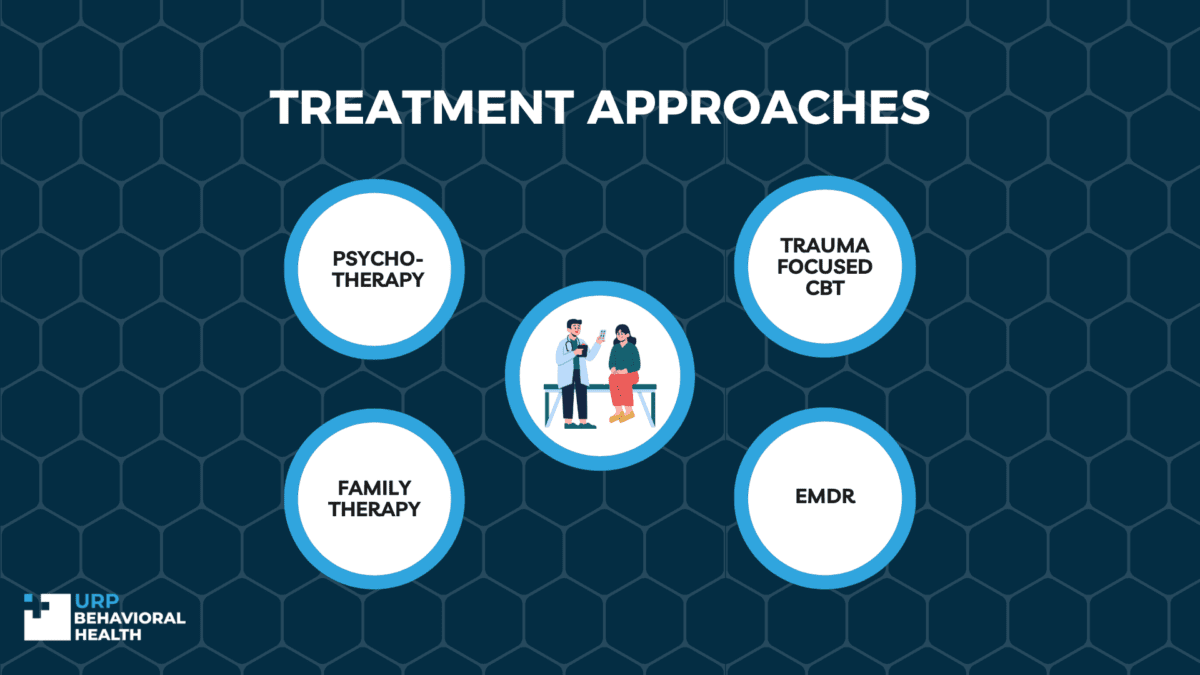 TREATMENT APPROACHES

PSYCHO-THERAPY

TRAUMA FOCUSED CBT

FAMILY THERAPY

EMDR

URP BEHAVIORAL HEALTH